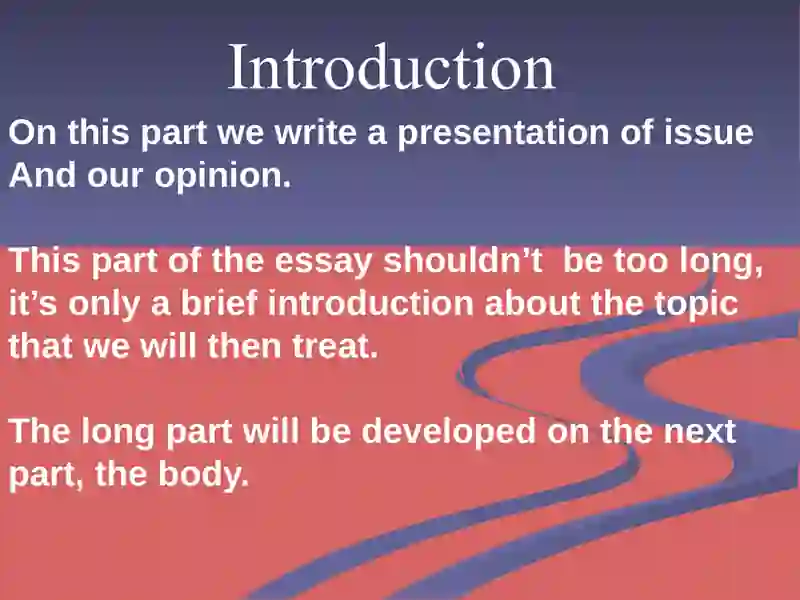 Introduction

On this part we write a presentation of issue And our opinion.

This part of the essay shouldn’t be too long, it’s only a brief introduction about the topic that we will then treat.

The long part will be developed on the next part, the body.